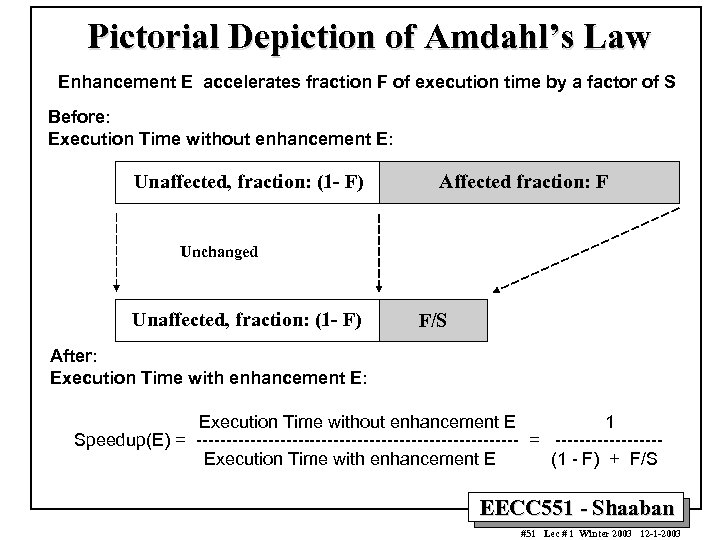 Pictorial Depiction of Amdahl's Law

Enhancement E accelerates fraction F of execution time by a factor of S

Before:
Execution Time without enhancement E:

Unaffected, fraction: (1- F)

Affected fraction: F

Unchanged

Unaffected, fraction: (1- F)

F/S

After:
Execution Time with enhancement E:

$\text{Speedup(E)} = \frac{\text{Execution Time without enhancement E}}{\text{Execution Time with enhancement E}} = \frac{1}{(1 - F) + F/S}$

EECC551 - Shaaban

#51 Lec # 1 Winter 2003 12-1-2003